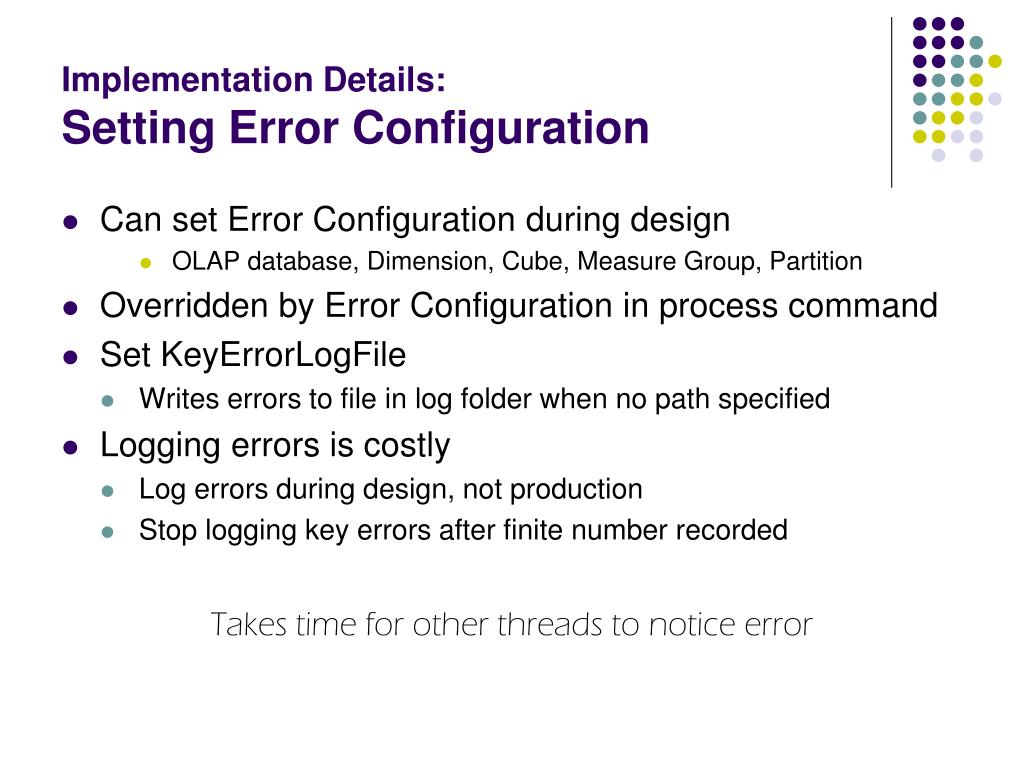 Implementation Details:
Setting Error Configuration

- Can set Error Configuration during design
  - OLAP database, Dimension, Cube, Measure Group, Partition
- Overridden by Error Configuration in process command
- Set KeyErrorLogFile
  - Writes errors to file in log folder when no path specified
- Logging errors is costly
  - Log errors during design, not production
  - Stop logging key errors after finite number recorded

Takes time for other threads to notice error